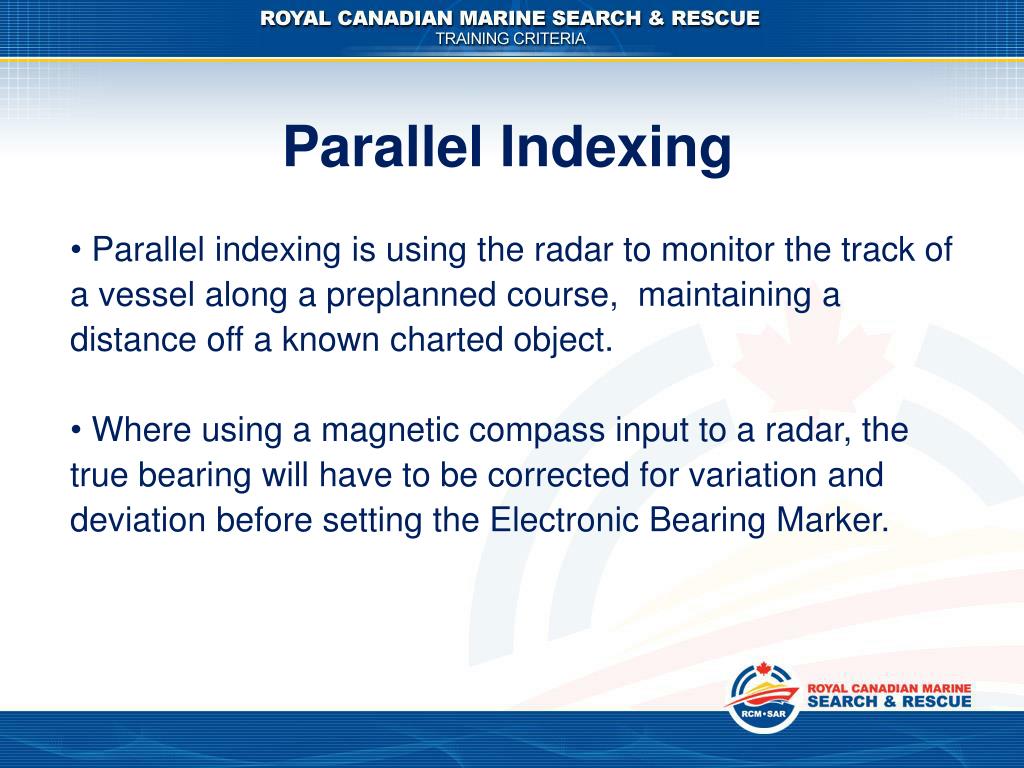 ROYAL CANADIAN MARINE SEARCH & RESCUE
TRAINING CRITERIA

Parallel Indexing

• Parallel indexing is using the radar to monitor the track of a vessel along a preplanned course, maintaining a distance off a known charted object.

• Where using a magnetic compass input to a radar, the true bearing will have to be corrected for variation and deviation before setting the Electronic Bearing Marker.

RCM•SAR
ROYAL CANADIAN MARINE
SEARCH & RESCUE